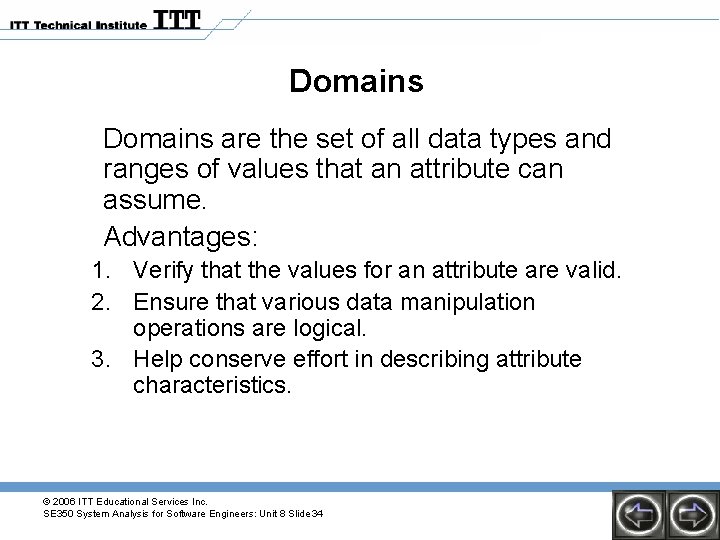 ITT Technical Institute ITT

Domains

Domains are the set of all data types and ranges of values that an attribute can assume.

Advantages:

1. Verify that the values for an attribute are valid.
2. Ensure that various data manipulation operations are logical.
3. Help conserve effort in describing attribute characteristics.

© 2006 ITT Educational Services Inc.
SE350 System Analysis for Software Engineers: Unit 8 Slide 34